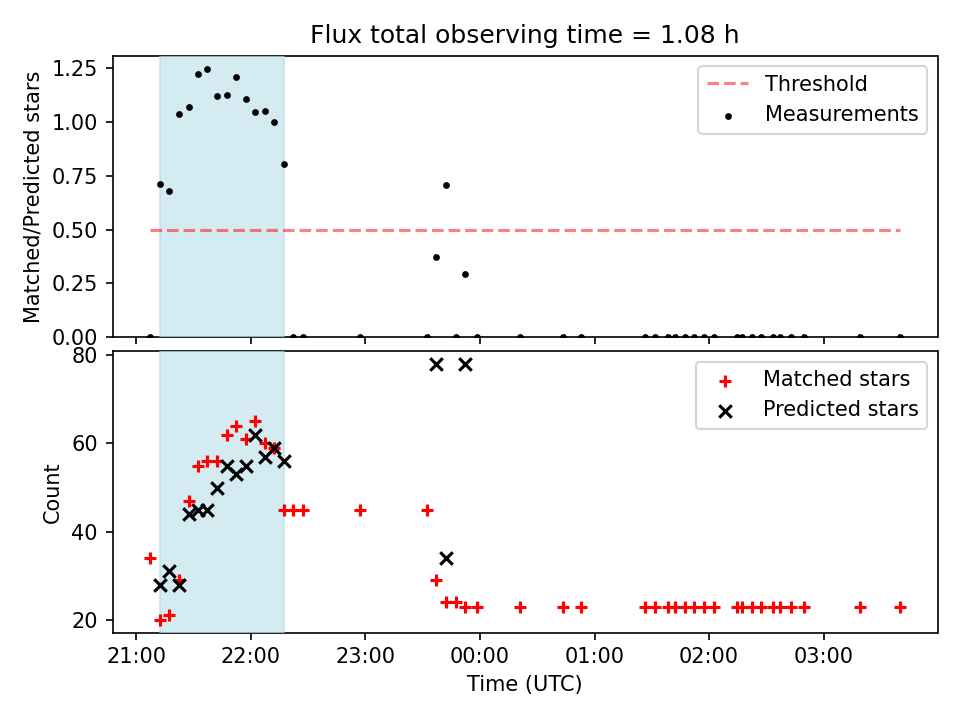 Flux total observing time = 1.08 h

Matched/Predicted stars

1.25
1.00
0.75
0.50
0.25
0.00

Threshold
Measurements

Count

80
60
40
20

Matched stars
Predicted stars

21:00 22:00 23:00 00:00 01:00 02:00 03:00

Time (UTC)